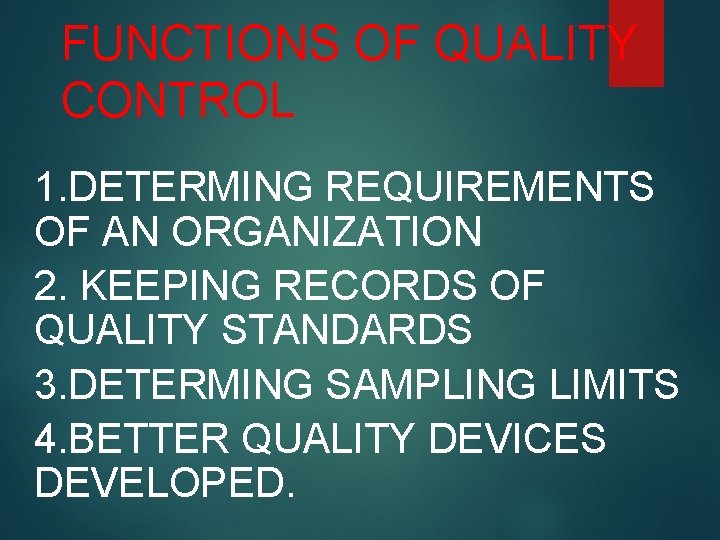 FUNCTIONS OF QUALITY CONTROL

1.DETERMING REQUIREMENTS OF AN ORGANIZATION

2. KEEPING RECORDS OF QUALITY STANDARDS

3.DETERMING SAMPLING LIMITS

4.BETTER QUALITY DEVICES DEVELOPED.